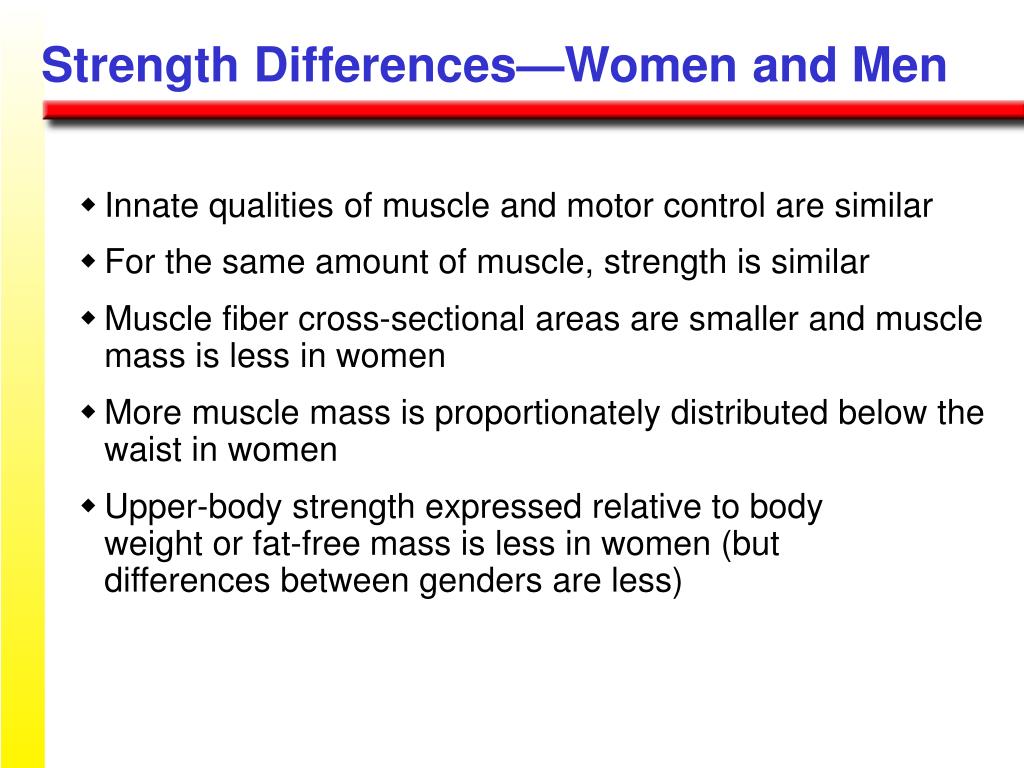 Strength Differences—Women and Men

◆ Innate qualities of muscle and motor control are similar

◆ For the same amount of muscle, strength is similar

◆ Muscle fiber cross-sectional areas are smaller and muscle mass is less in women

◆ More muscle mass is proportionately distributed below the waist in women

◆ Upper-body strength expressed relative to body weight or fat-free mass is less in women (but differences between genders are less)